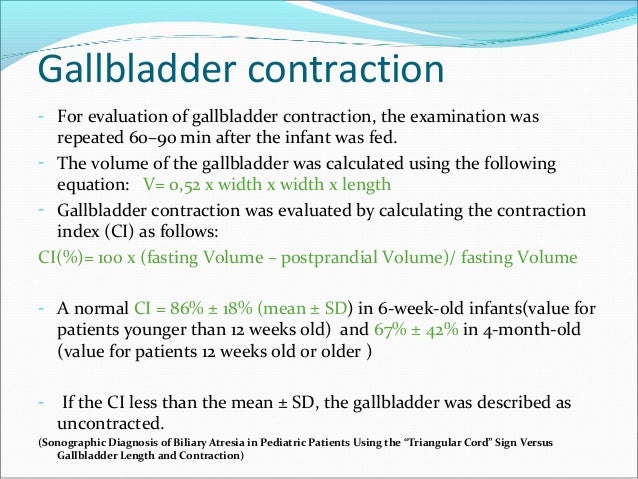 Gallbladder contraction

- For evaluation of gallbladder contraction, the examination was repeated 60–90 min after the infant was fed.
- The volume of the gallbladder was calculated using the following equation: V= 0,52 x width x width x length
- Gallbladder contraction was evaluated by calculating the contraction index (CI) as follows:

CI(%)= 100 x (fasting Volume – postprandial Volume)/ fasting Volume

- A normal CI = 86% ± 18% (mean ± SD) in 6-week-old infants(value for patients younger than 12 weeks old) and 67% ± 42% in 4-month-old (value for patients 12 weeks old or older )

- If the CI less than the mean ± SD, the gallbladder was described as uncontracted.

(Sonographic Diagnosis of Biliary Atresia in Pediatric Patients Using the "Triangular Cord" Sign Versus Gallbladder Length and Contraction)